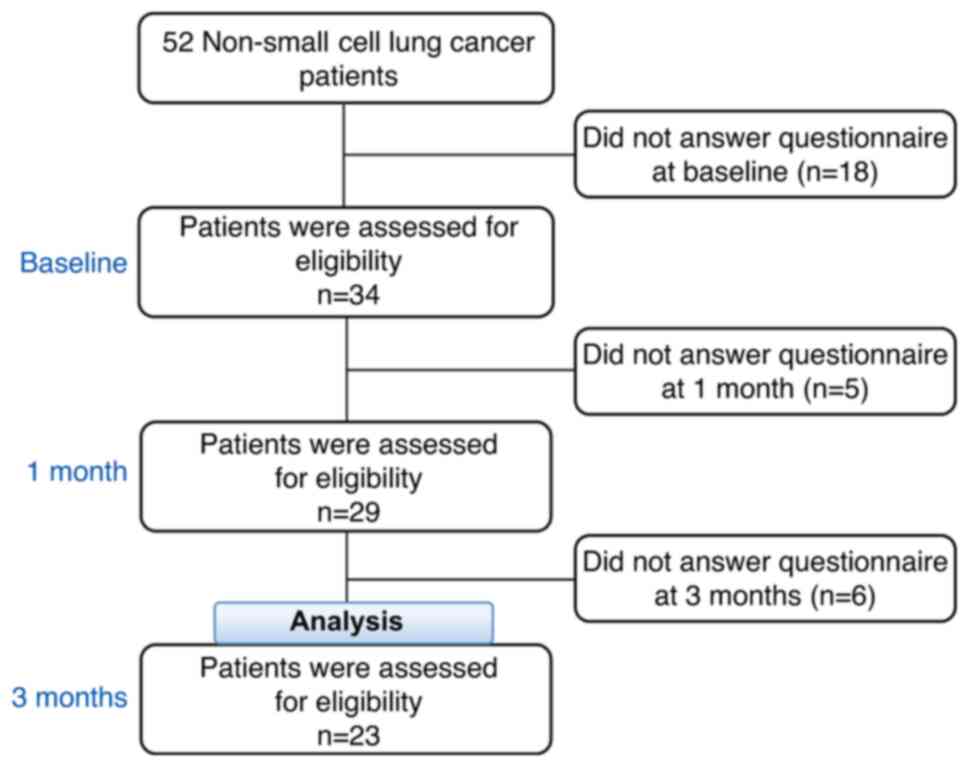 52 Non-small cell lung cancer patients

Did not answer questionnaire at baseline (n=18)

Baseline

Patients were assessed for eligibility n=34

Did not answer questionnaire at 1 month (n=5)

1 month

Patients were assessed for eligibility n=29

Did not answer questionnaire at 3 months (n=6)

Analysis

3 months

Patients were assessed for eligibility n=23